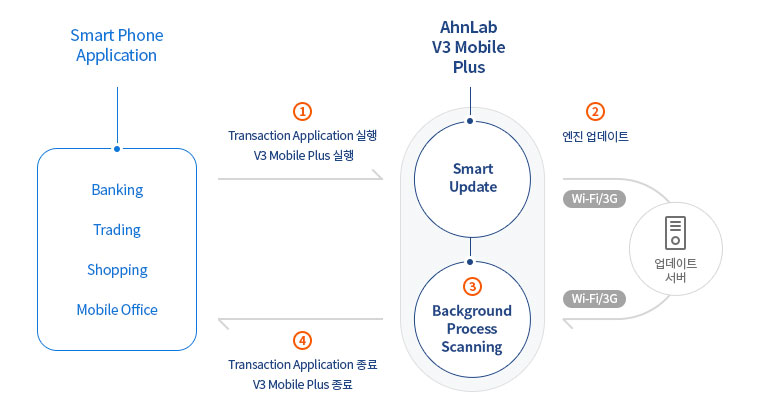 Smart Phone Application

Banking

Trading

Shopping

Mobile Office

1
Transaction Application 실행
V3 Mobile Plus 실행

4
Transaction Application 종료
V3 Mobile Plus 종료

AhnLab V3 Mobile Plus

Smart Update

3
Background Process Scanning

2
엔진 업데이트

Wi-Fi/3G

Wi-Fi/3G

업데이트 서버